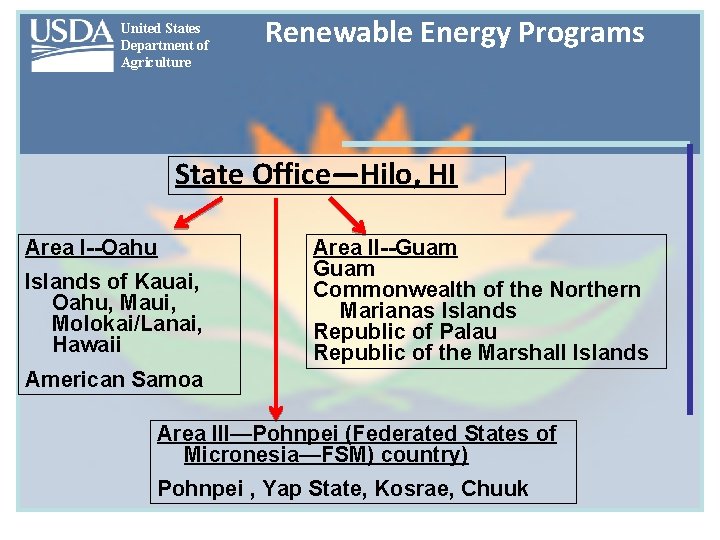 USDA United States Department of Agriculture

Renewable Energy Programs

State Office—Hilo, HI

Area I--Oahu

Islands of Kauai, Oahu, Maui, Molokai/Lanai, Hawaii

American Samoa

Area II--Guam

Guam
Commonwealth of the Northern Marianas Islands
Republic of Palau
Republic of the Marshall Islands

Area III—Pohnpei (Federated States of Micronesia—FSM) country)

Pohnpei , Yap State, Kosrae, Chuuk